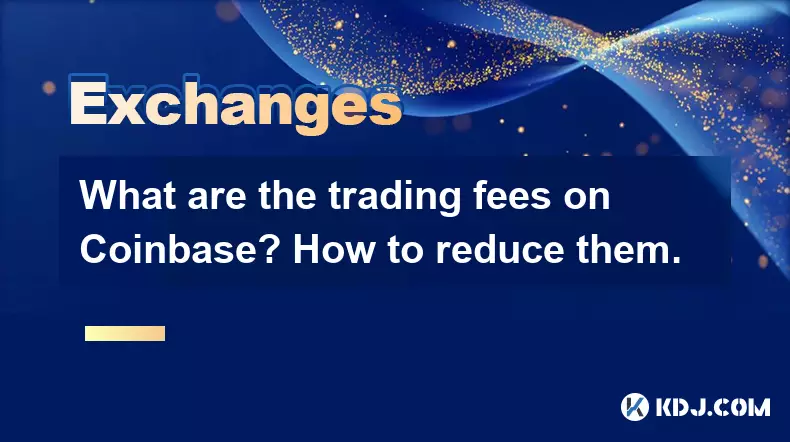 Exchanges

What are the trading fees on Coinbase? How to reduce them.

KDJ.COM